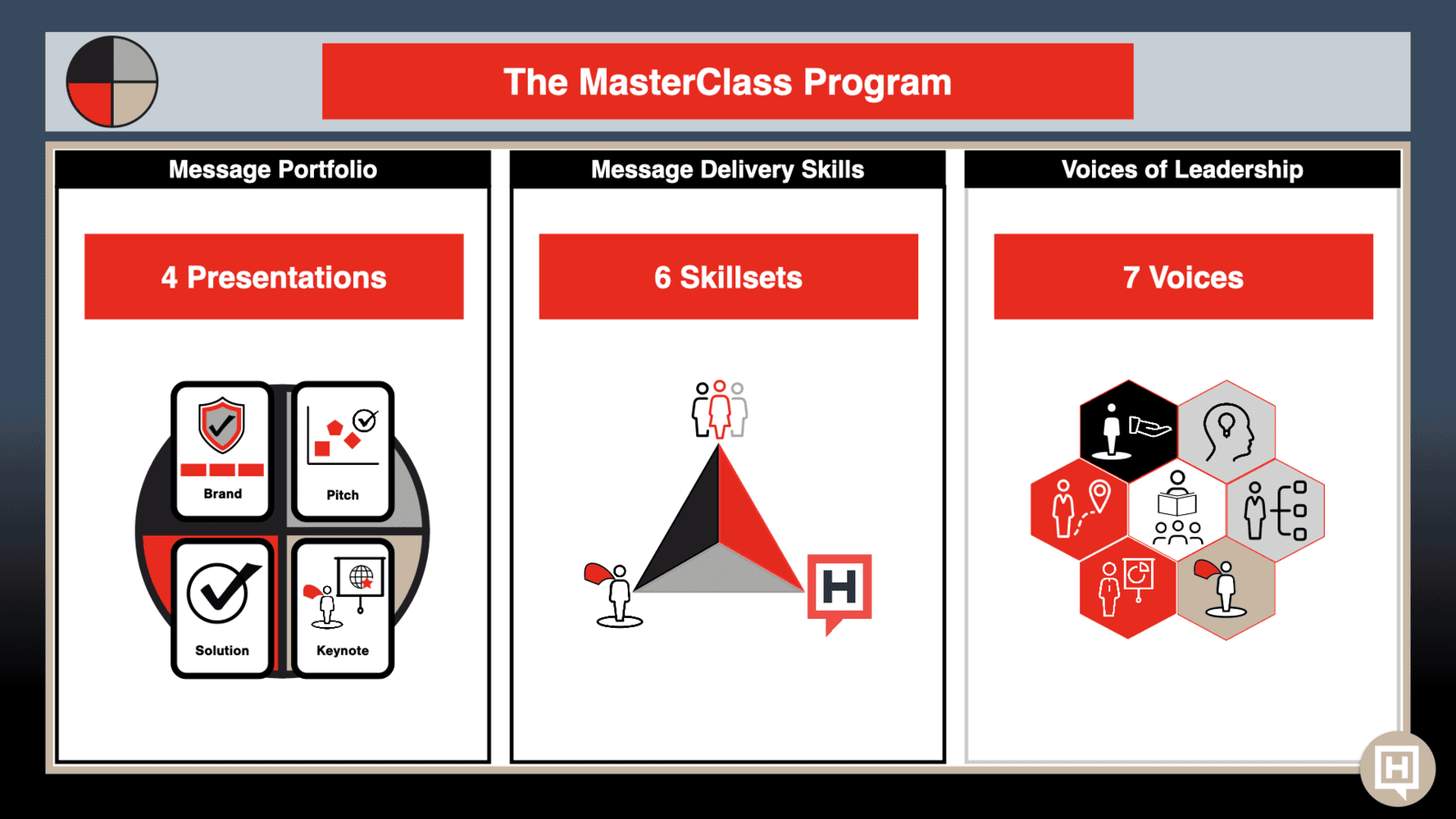 The MasterClass Program

Message Portfolio

4 Presentations

Brand

Pitch

Solution

Keynote

Message Delivery Skills

6 Skillsets

H

Voices of Leadership

7 Voices

H